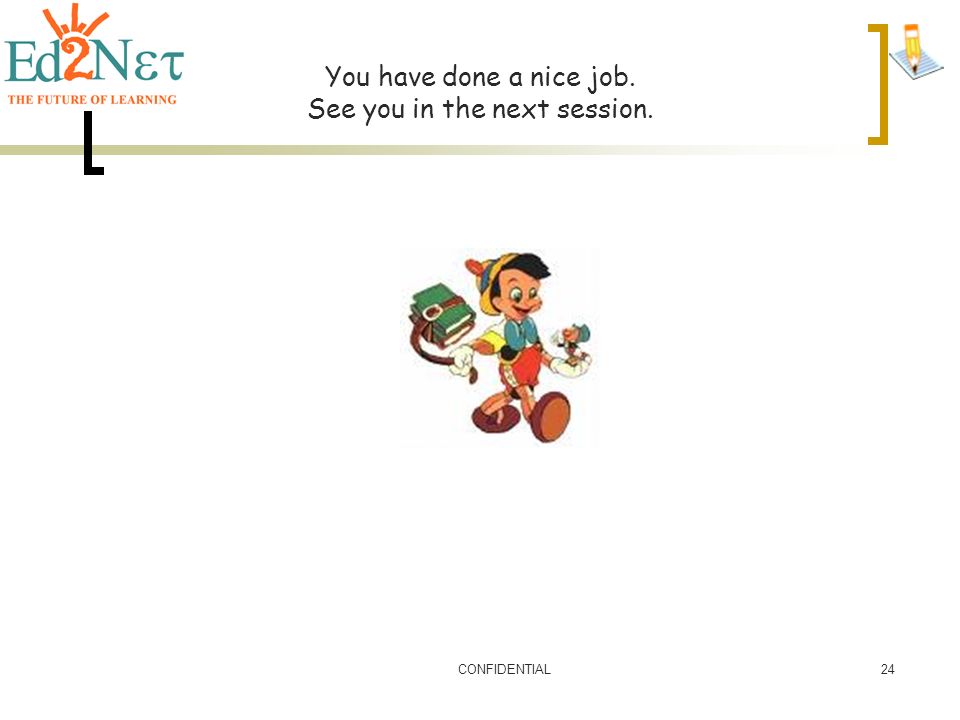 Ed2Nετ
THE FUTURE OF LEARNING

You have done a nice job.
See you in the next session.

CONFIDENTIAL

24